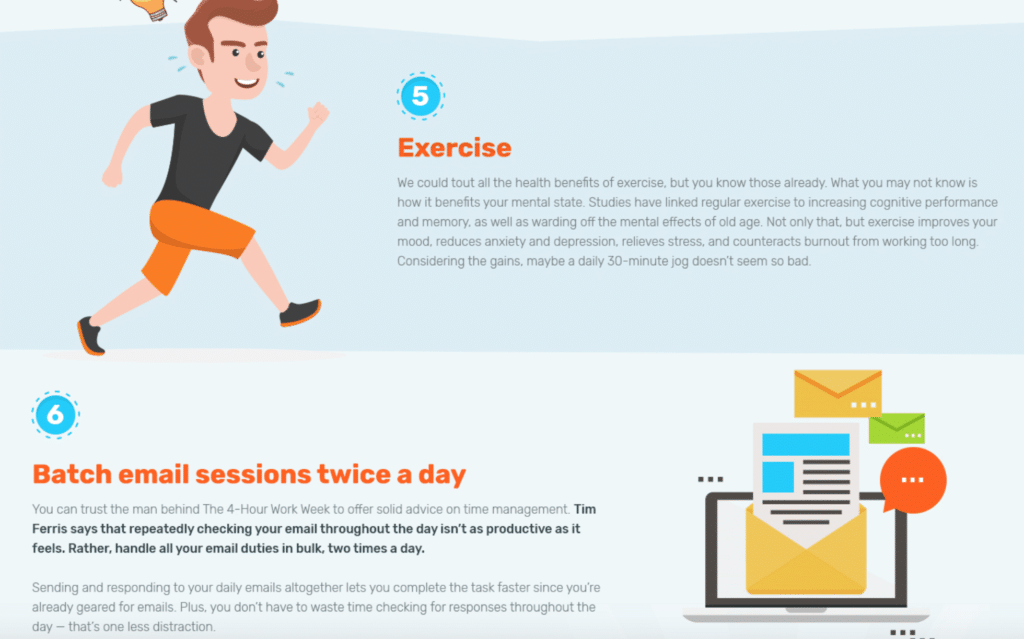 5

Exercise

We could tout all the health benefits of exercise, but you know those already. What you may not know is how it benefits your mental state. Studies have linked regular exercise to increasing cognitive performance and memory, as well as warding off the mental effects of old age. Not only that, but exercise improves your mood, reduces anxiety and depression, relieves stress, and counteracts burnout from working too long. Considering the gains, maybe a daily 30-minute jog doesn't seem so bad.

6

Batch email sessions twice a day

You can trust the man behind The 4-Hour Work Week to offer solid advice on time management. Tim Ferris says that repeatedly checking your email throughout the day isn't as productive as it feels. Rather, handle all your email duties in bulk, two times a day.

Sending and responding to your daily emails altogether lets you complete the task faster since you're already geared for emails. Plus, you don't have to waste time checking for responses throughout the day — that's one less distraction.